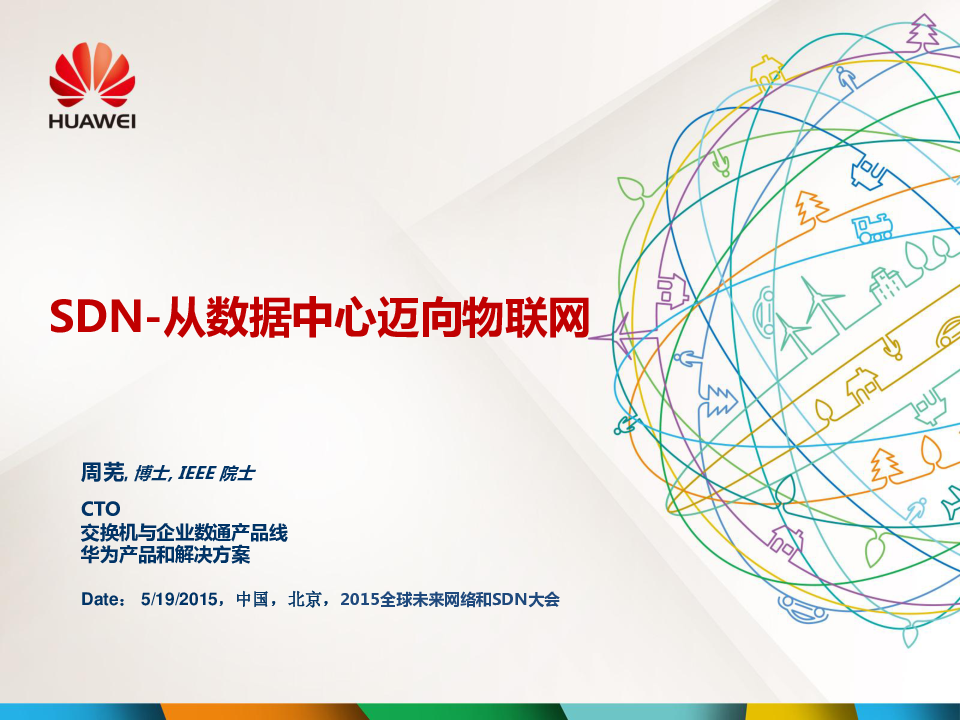 HUAWEI

SDN-从数据中心迈向物联网

周芜, 博士, IEEE 院士

CTO
交换机与企业数通产品线
华为产品和解决方案

Date： 5/19/2015，中国，北京，2015全球未来网络和SDN大会